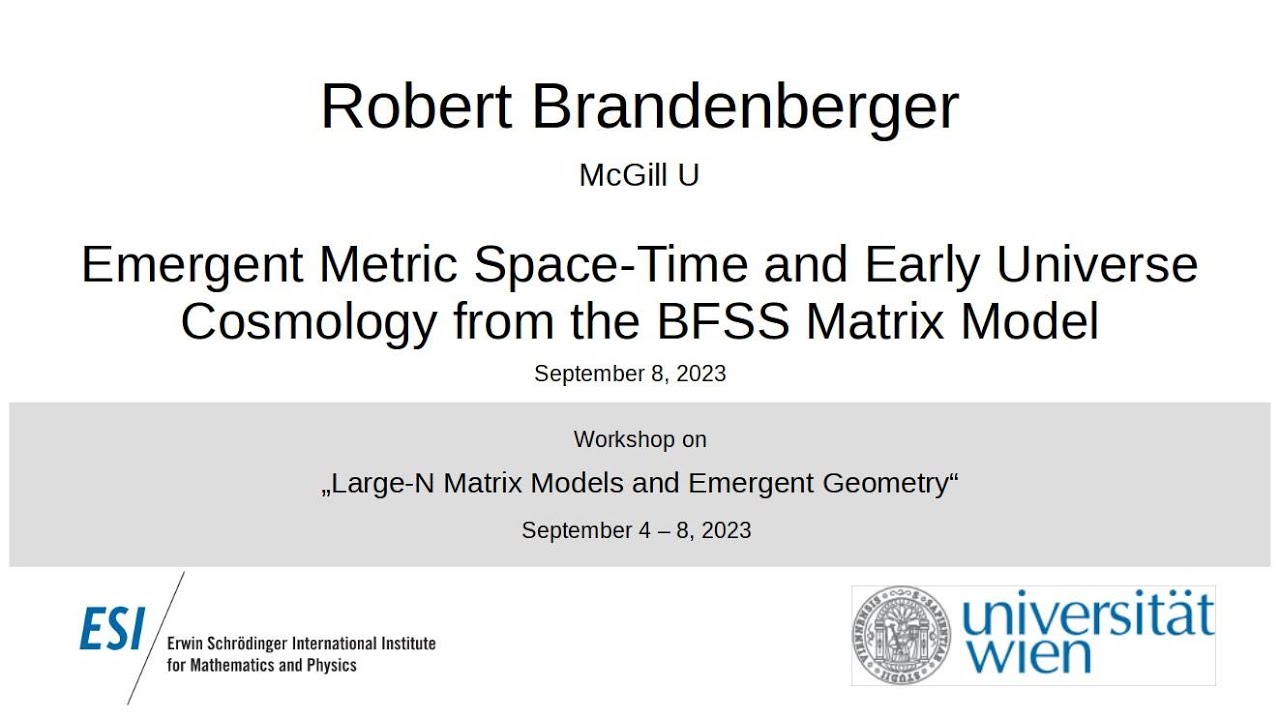 Robert Brandenberger

McGill U

Emergent Metric Space-Time and Early Universe Cosmology from the BFSS Matrix Model

September 8, 2023

Workshop on

„Large-N Matrix Models and Emergent Geometry“

September 4 – 8, 2023

ESI Erwin Schrödinger International Institute for Mathematics and Physics

universität wien